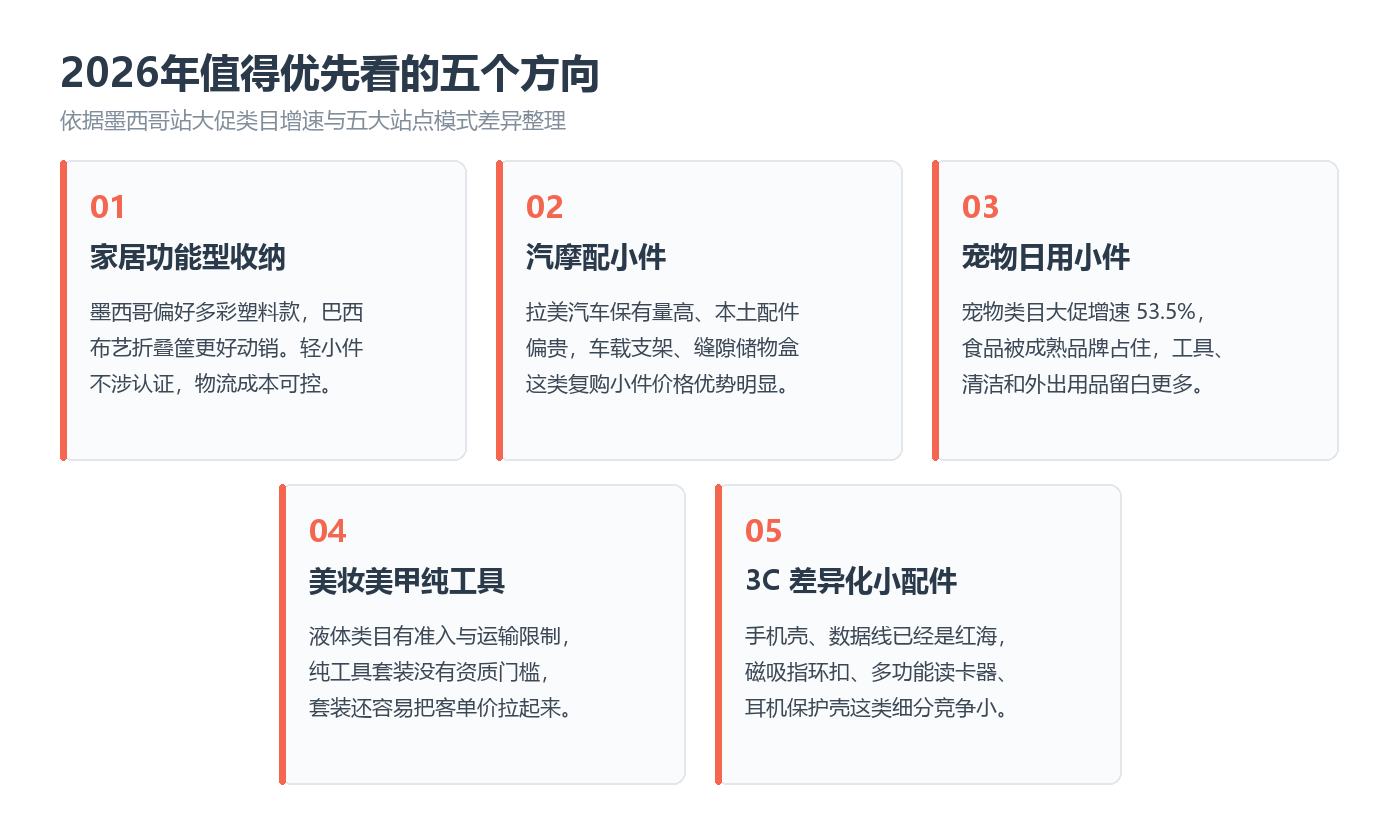 2026年值得优先看的五个方向

依据墨西哥站大促类目增速与五大站点模式差异整理

01

家居功能型收纳

墨西哥偏好多彩塑料款，巴西布艺折叠筐更好动销。轻小件不涉认证，物流成本可控。

02

汽摩配小件

拉美汽车保有量高、本土配件偏贵，车载支架、缝隙储物盒这类复购小件价格优势明显。

03

宠物日用小件

宠物类目大促增速 53.5%，食品被成熟品牌占住，工具、清洁和外出用品留白更多。

04

美妆美甲纯工具

液体类目有准入与运输限制，纯工具套装没有资质门槛，套装还容易把客单价拉起来。

05

3C 差异化小配件

手机壳、数据线已经是红海，磁吸指环扣、多功能读卡器、耳机保护壳这类细分竞争小。